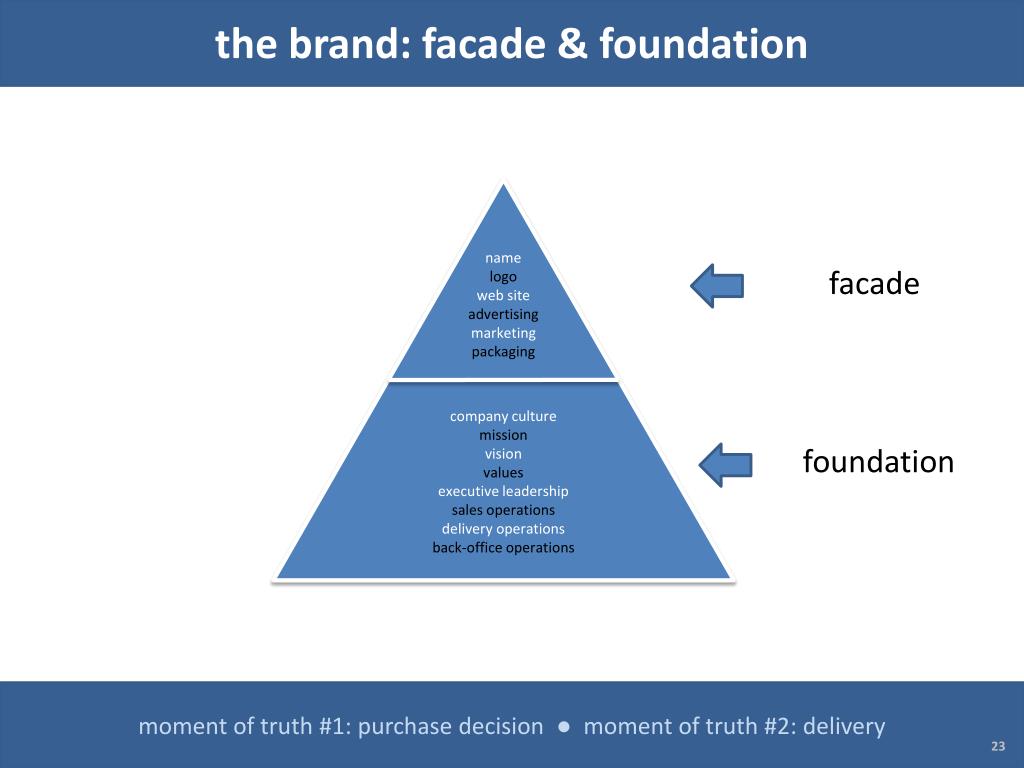 the brand: facade & foundation

name
logo
web site
advertising
marketing
packaging

facade

company culture
mission
vision
values
executive leadership
sales operations
delivery operations
back-office operations

foundation

moment of truth #1: purchase decision ● moment of truth #2: delivery

23